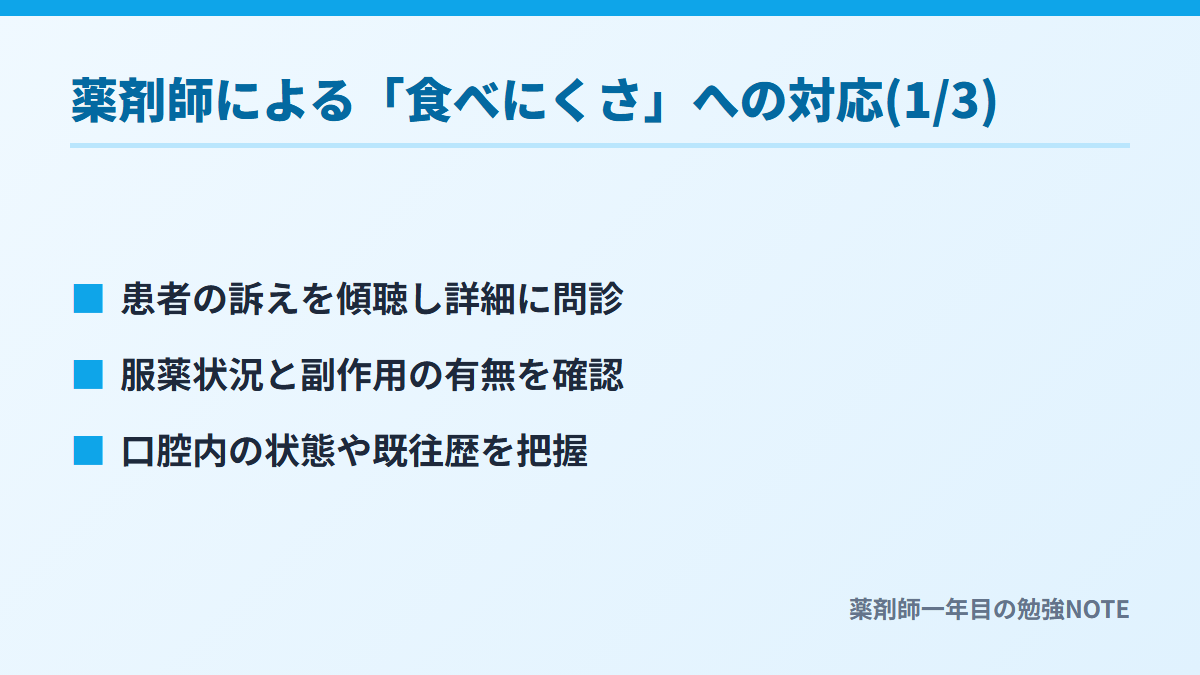 薬剤師による「食べにくさ」への対応(1/3)

■ 患者の訴えを傾聴し詳細に問診

■ 服薬状況と副作用の有無を確認

■ 口腔内の状態や既往歴を把握

薬剤師一年目の勉強NOTE